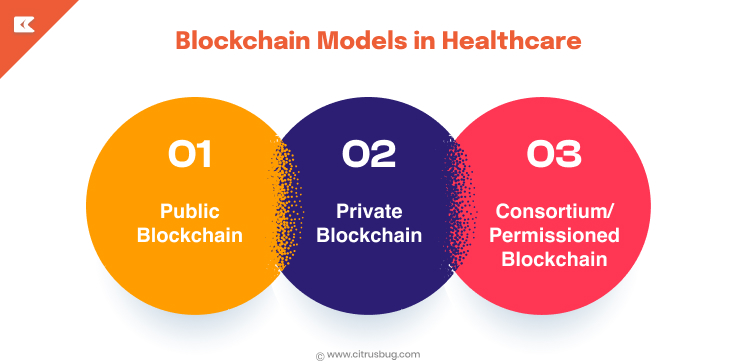 Blockchain Models in Healthcare

01

Public Blockchain

02

Private Blockchain

03

Consortium/ Permissioned Blockchain

© www.citrusbug.com